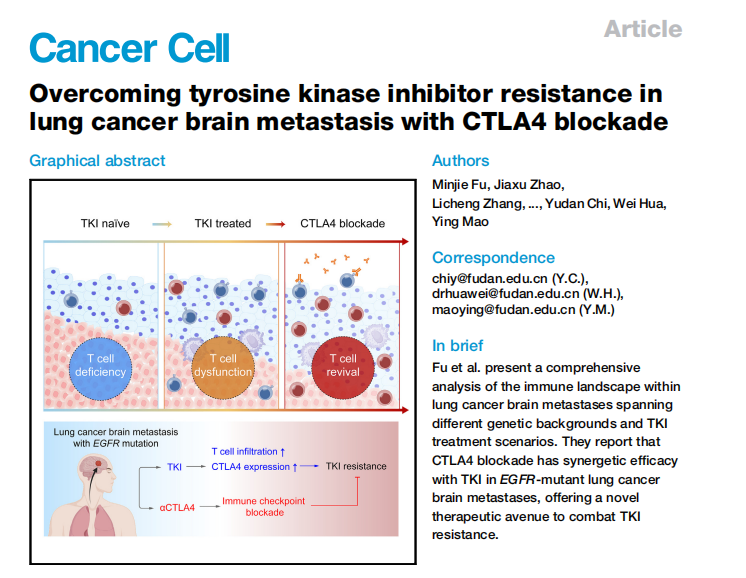 Cancer Cell

Article

Overcoming tyrosine kinase inhibitor resistance in lung cancer brain metastasis with CTLA4 blockade

Graphical abstract

TKI naïve TKI treated CTLA4 blockade

T cell deficiency

T cell dysfunction

T cell revival

Lung cancer brain metastasis with EGFR mutation

TKI

T cell infiltration ↑

CTLA4 expression ↑

TKI resistance

αCTLA4

Immune checkpoint blockade

Authors

Minjie Fu, Jiaxu Zhao, Licheng Zhang, ..., Yudan Chi, Wei Hua, Ying Mao

Correspondence

chiy@fudan.edu.cn (Y.C.), drhuawei@fudan.edu.cn (W.H.), maoying@fudan.edu.cn (Y.M.)

In brief

Fu et al. present a comprehensive analysis of the immune landscape within lung cancer brain metastases spanning different genetic backgrounds and TKI treatment scenarios. They report that CTLA4 blockade has synergetic efficacy with TKI in EGFR-mutant lung cancer brain metastases, offering a novel therapeutic avenue to combat TKI resistance.